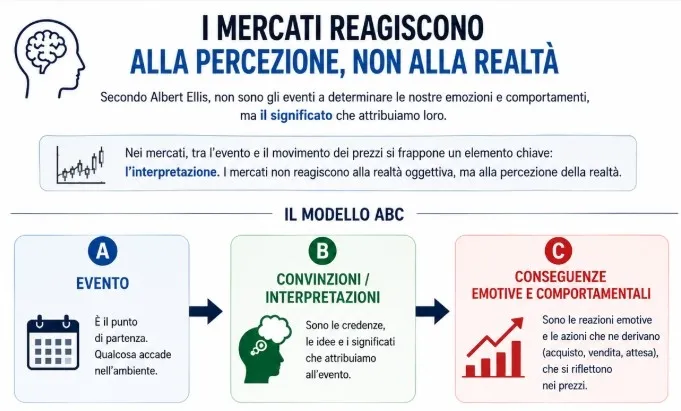 I MERCATI REAGISCONO
ALLA PERCEZIONE, NON ALLA REALTÀ

Secondo Albert Ellis, non sono gli eventi a determinare le nostre emozioni e comportamenti, ma il significato che attribuiamo loro.

Nei mercati, tra l'evento e il movimento dei prezzi si frappone un elemento chiave: l'interpretazione. I mercati non reagiscono alla realtà oggettiva, ma alla percezione della realtà.

IL MODELLO ABC

A
EVENTO
È il punto di partenza. Qualcosa accade nell'ambiente.

B
CONVINZIONI / INTERPRETAZIONI
Sono le credenze, le idee e i significati che attribuiamo all'evento.

C
CONSEGUENZE EMOTIVE E COMPORTAMENTALI
Sono le reazioni emotive e le azioni che ne derivano (acquisto, vendita, attesa), che si riflettono nei prezzi.